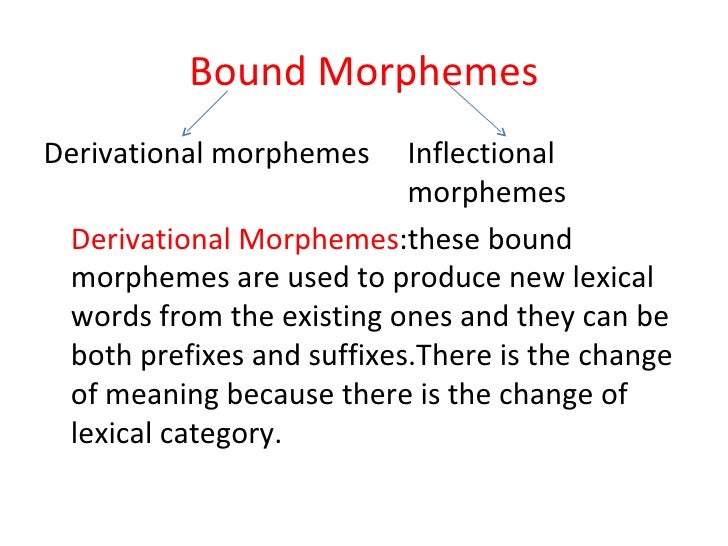 Bound Morphemes

Derivational morphemes

Inflectional morphemes

Derivational Morphemes:these bound morphemes are used to produce new lexical words from the existing ones and they can be both prefixes and suffixes.There is the change of meaning because there is the change of lexical category.